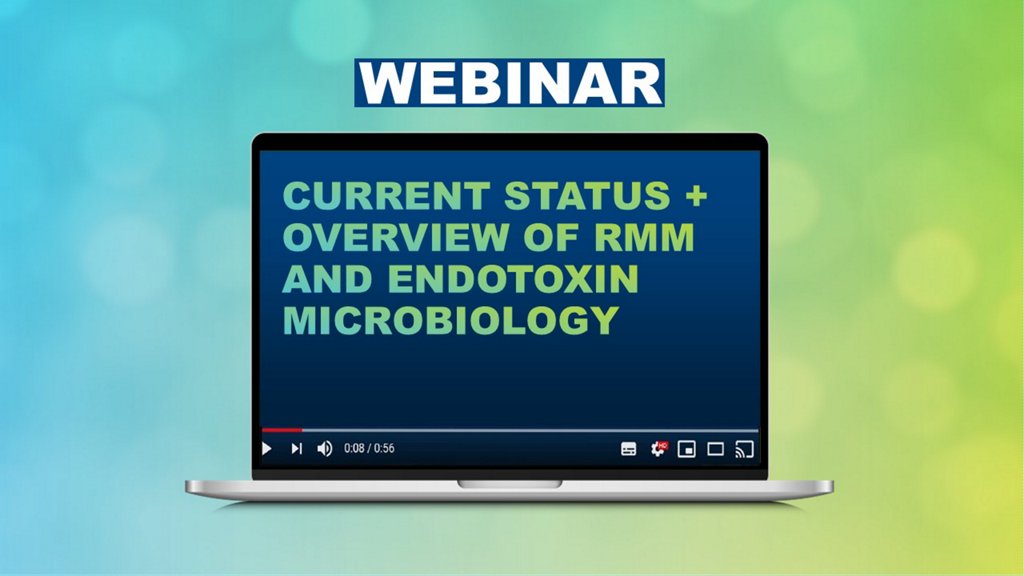 WEBINAR

CURRENT STATUS + OVERVIEW OF RMM AND ENDOTOXIN MICROBIOLOGY

0:08 / 0:56

HD